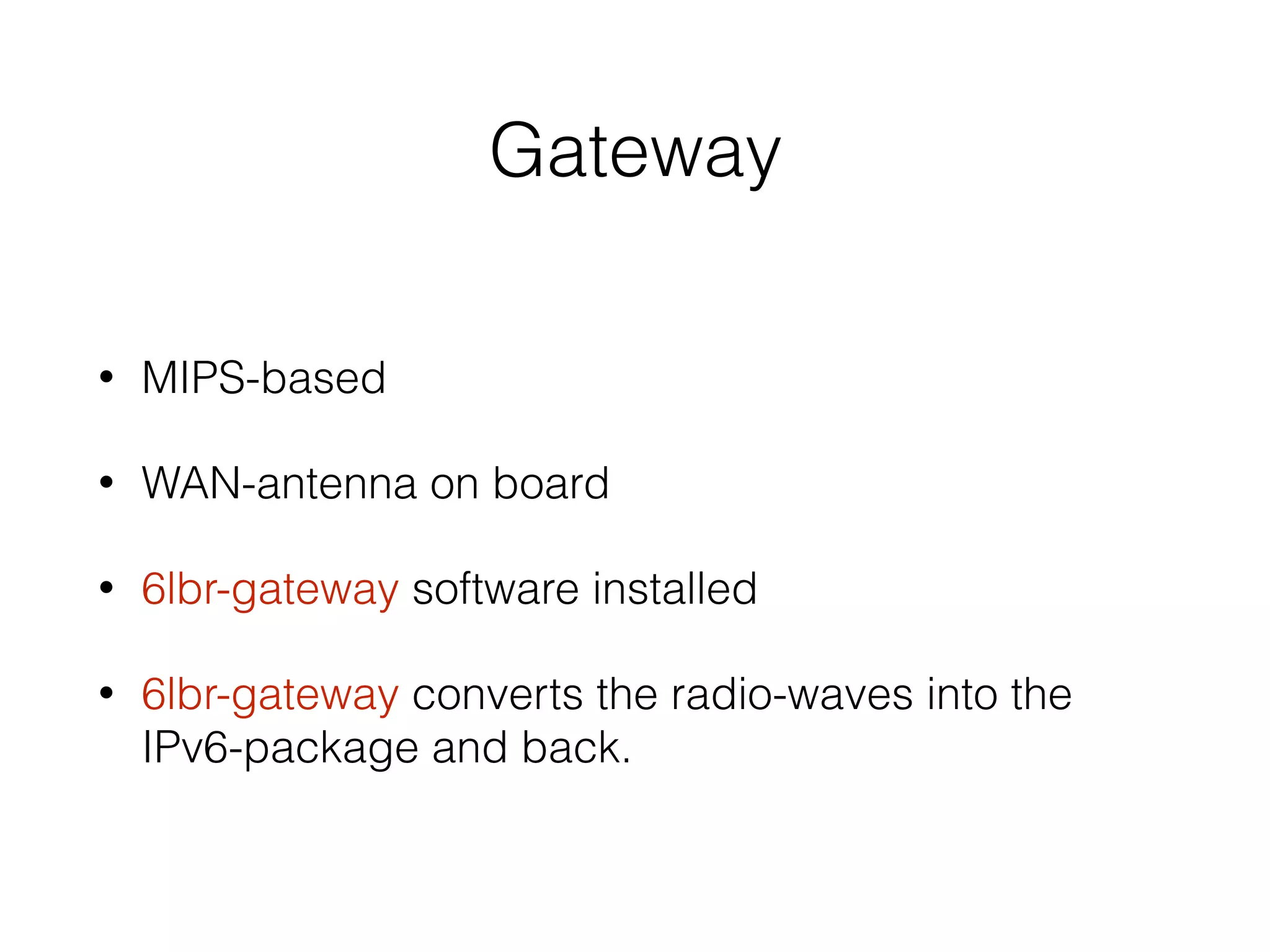 Gateway

• MIPS-based

• WAN-antenna on board

• 6lbr-gateway software installed

• 6lbr-gateway converts the radio-waves into the IPv6-package and back.